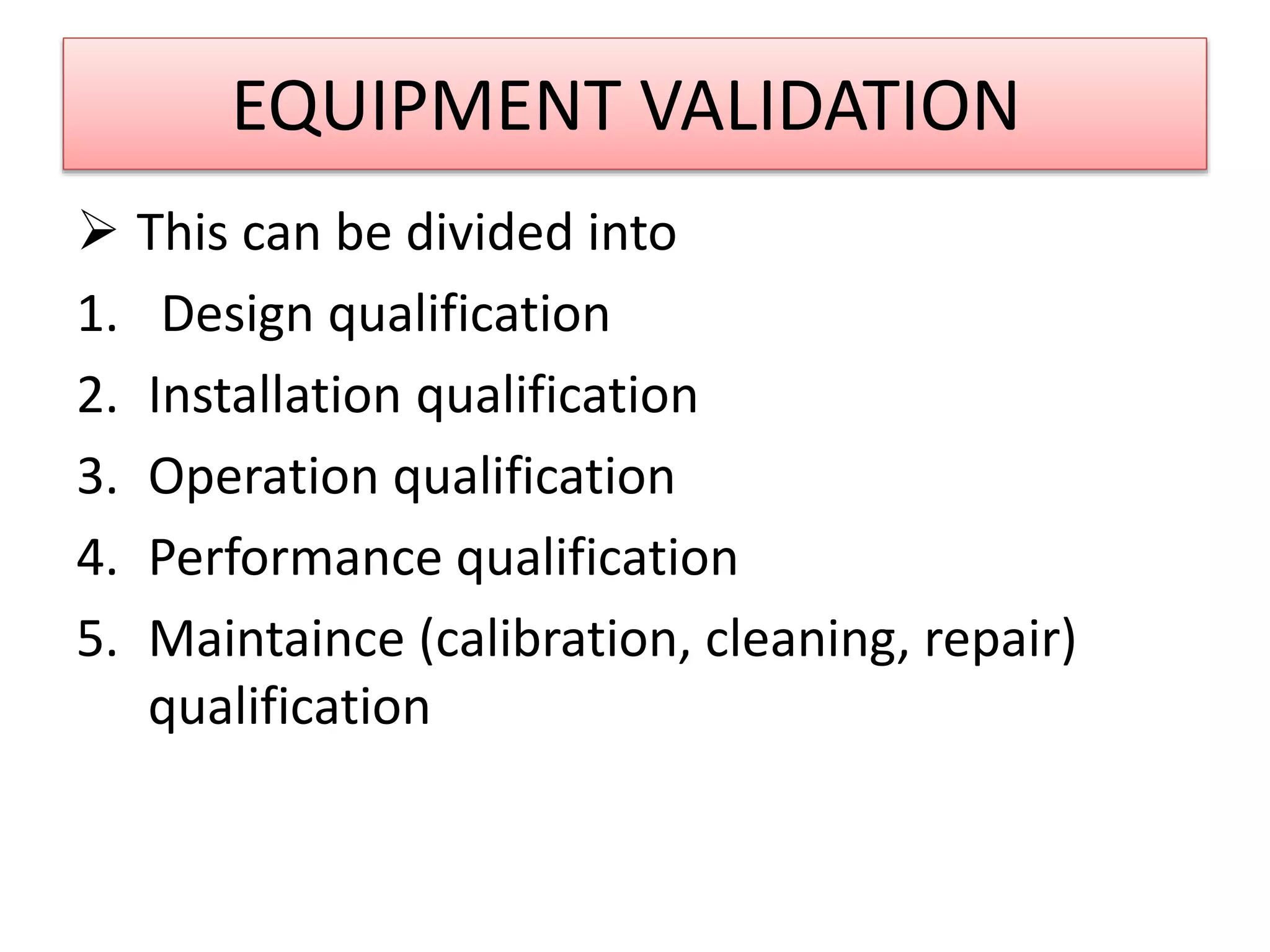 EQUIPMENT VALIDATION

➢ This can be divided into

1. Design qualification
2. Installation qualification
3. Operation qualification
4. Performance qualification
5. Maintaince (calibration, cleaning, repair) qualification